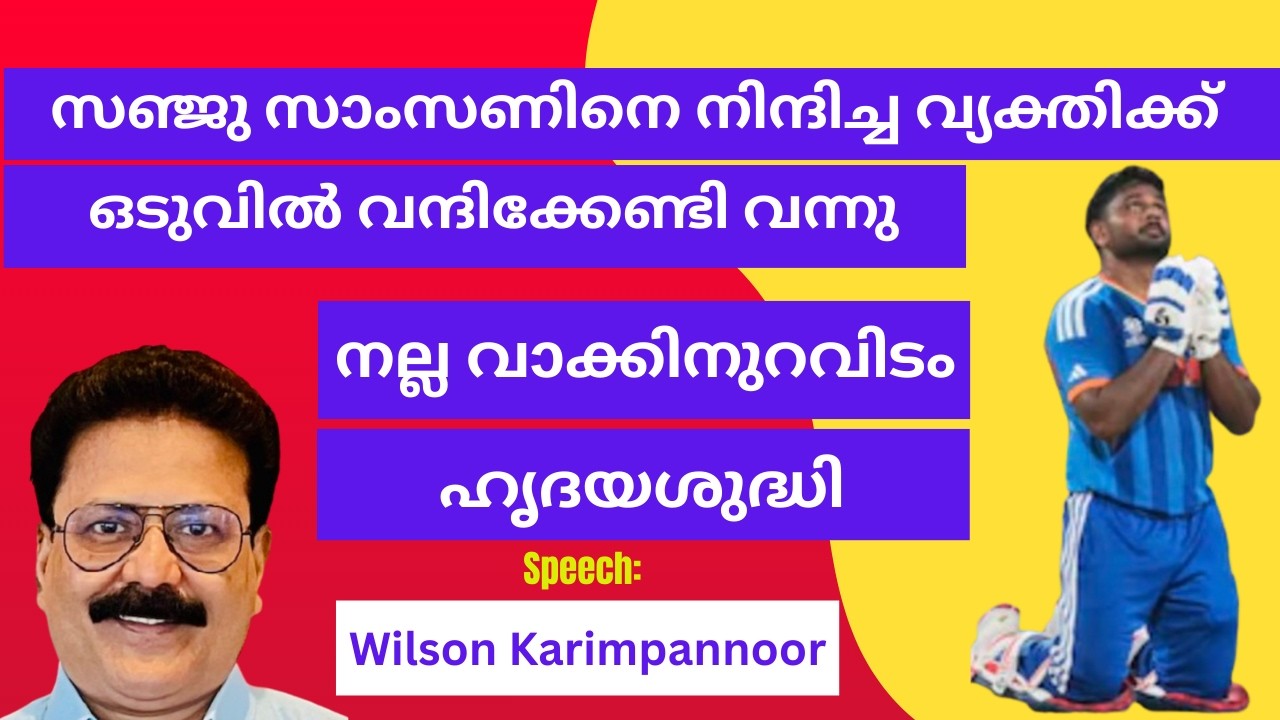 സഞ്ജു സാംസണിനെ നിന്ദിച്ച വ്യക്തിക്ക്

ഒടുവിൽ വന്ദിക്കേണ്ടി വന്നു

നല്ല വാക്കിനുറവിടം

ഹൃദയശുദ്ധി

Speech:

Wilson Karimpannoor